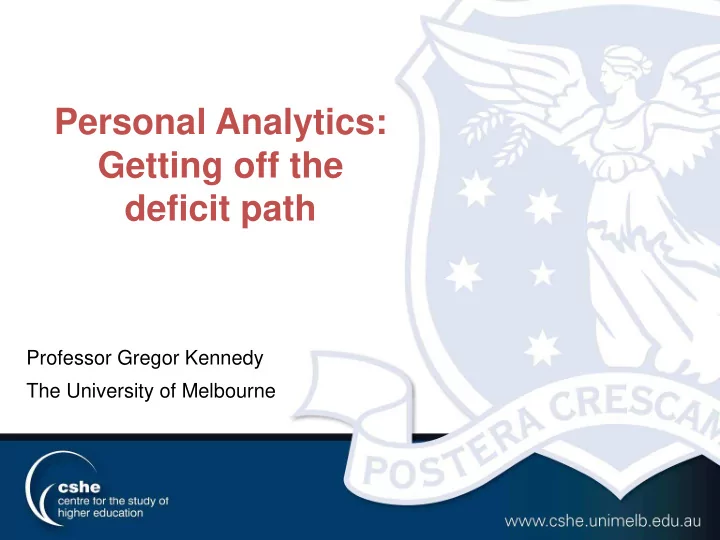 Personal Analytics: Getting off the deficit path

Professor Gregor Kennedy

The University of Melbourne

POSTERA CRESCAM

cshe
centre for the study of higher education

www.cshe.unimelb.edu.au